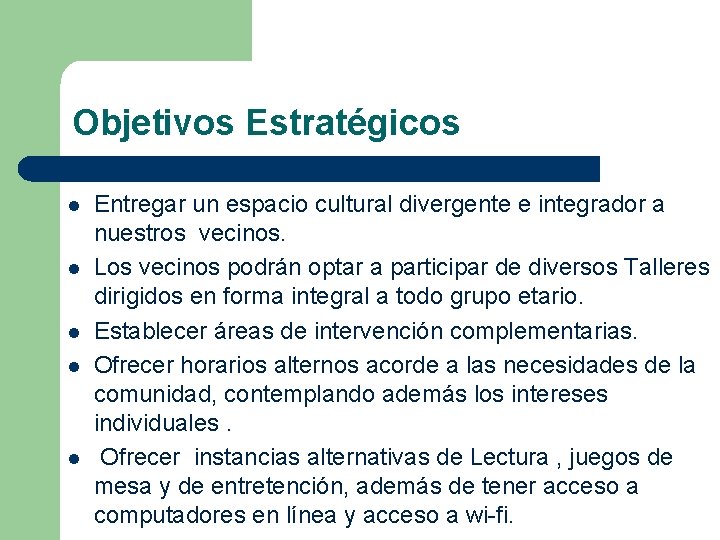 Objetivos Estratégicos

- Entregar un espacio cultural divergente e integrador a nuestros vecinos.
- Los vecinos podrán optar a participar de diversos Talleres dirigidos en forma integral a todo grupo etario.
- Establecer áreas de intervención complementarias.
- Ofrecer horarios alternos acorde a las necesidades de la comunidad, contemplando además los intereses individuales .
- Ofrecer instancias alternativas de Lectura , juegos de mesa y de entretención, además de tener acceso a computadores en línea y acceso a wi-fi.